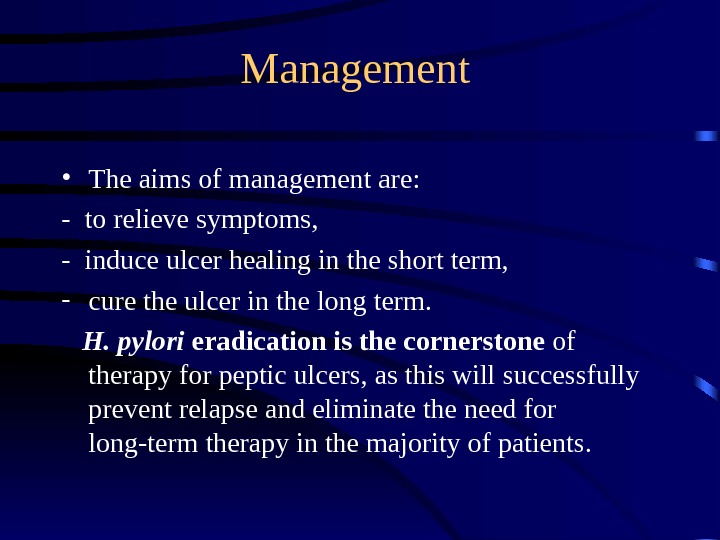 Management

• The aims of management are:
- to relieve symptoms,
- induce ulcer healing in the short term,
- cure the ulcer in the long term.

H. pylori eradication is the cornerstone of therapy for peptic ulcers, as this will successfully prevent relapse and eliminate the need for long-term therapy in the majority of patients.